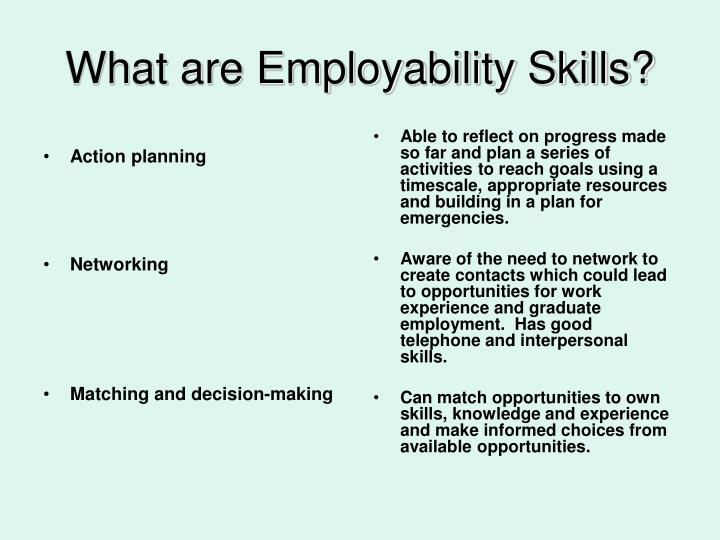 What are Employability Skills?

• Action planning

• Networking

• Matching and decision-making

• Able to reflect on progress made so far and plan a series of activities to reach goals using a timescale, appropriate resources and building in a plan for emergencies.

• Aware of the need to network to create contacts which could lead to opportunities for work experience and graduate employment. Has good telephone and interpersonal skills.

• Can match opportunities to own skills, knowledge and experience and make informed choices from available opportunities.